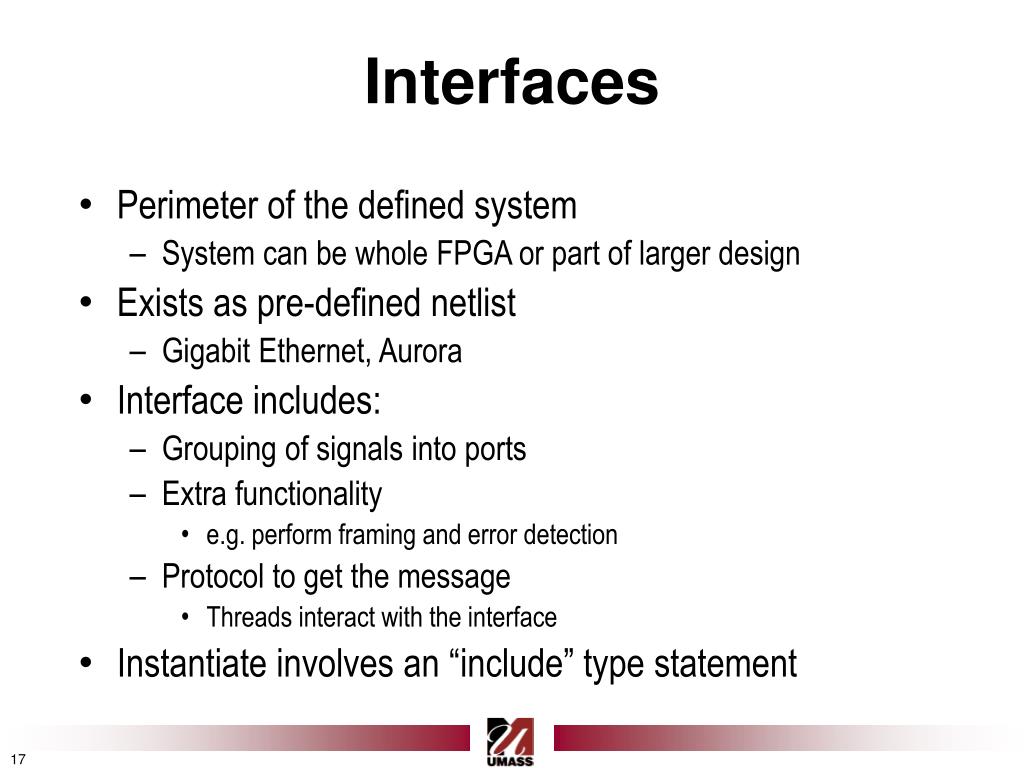 Interfaces

• Perimeter of the defined system
– System can be whole FPGA or part of larger design
• Exists as pre-defined netlist
– Gigabit Ethernet, Aurora
• Interface includes:
– Grouping of signals into ports
– Extra functionality
• e.g. perform framing and error detection
– Protocol to get the message
• Threads interact with the interface
• Instantiate involves an “include” type statement

17

UMASS